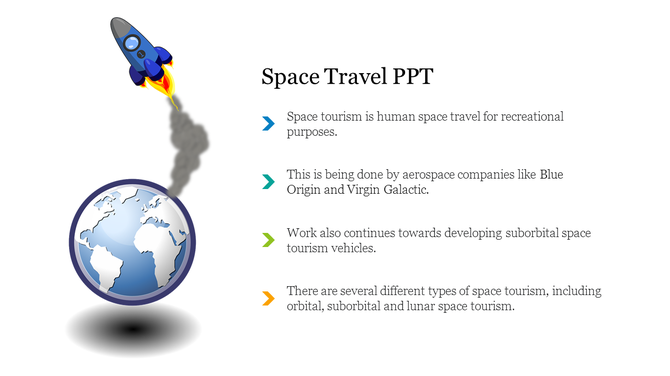 Space Travel PPT

Space tourism is human space travel for recreational purposes.

This is being done by aerospace companies like Blue Origin and Virgin Galactic.

Work also continues towards developing suborbital space tourism vehicles.

There are several different types of space tourism, including orbital, suborbital and lunar space tourism.